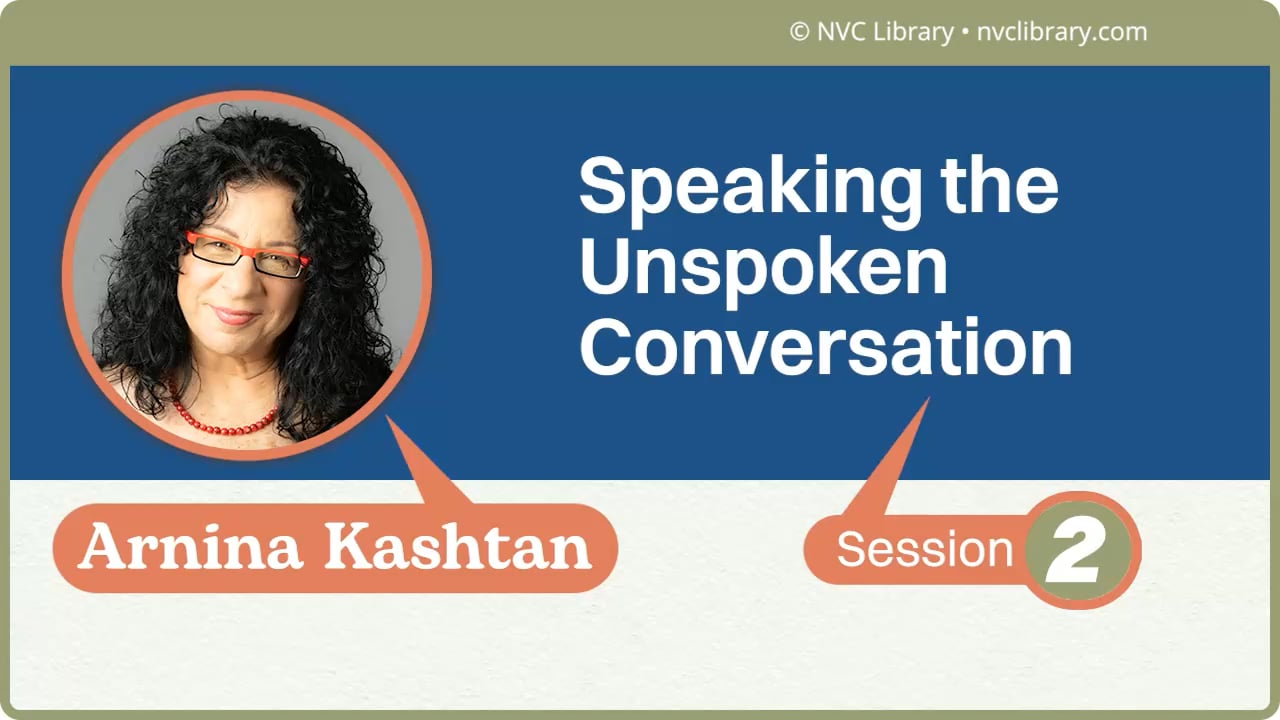 © NVC Library • nvclibrary.com

Speaking the Unspoken Conversation

Arnina Kashtan

Session 2